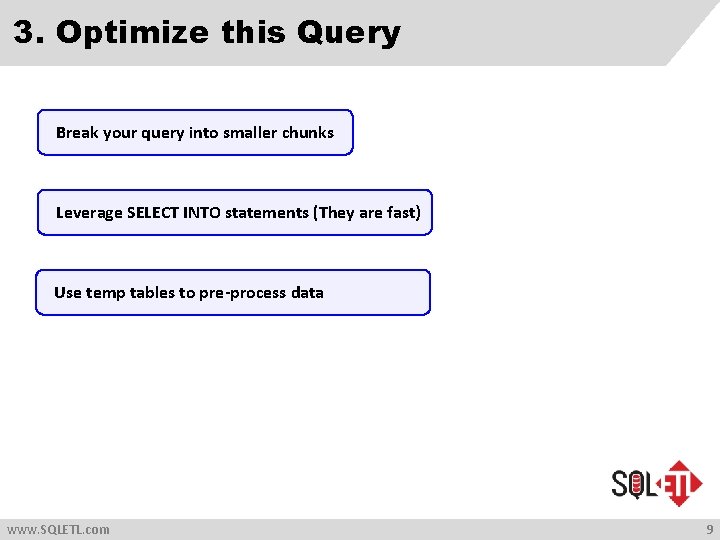 3. Optimize this Query

Break your query into smaller chunks

Leverage SELECT INTO statements (They are fast)

Use temp tables to pre-process data

SQL ETL

www.SQLETL.com

9